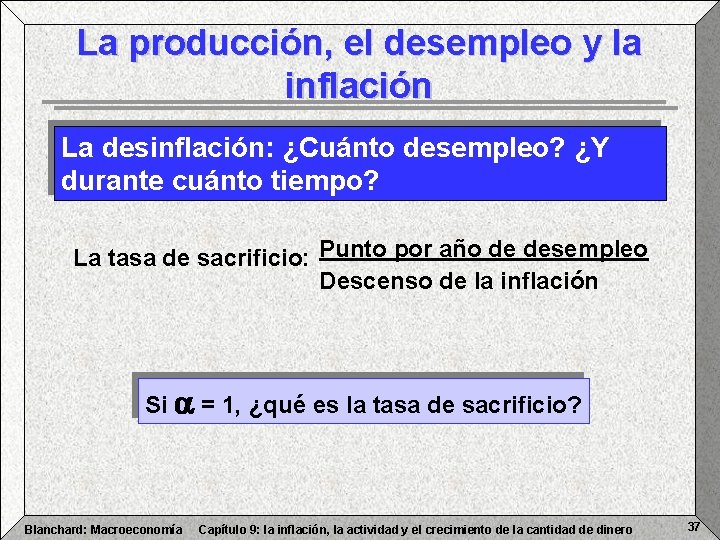 La producción, el desempleo y la inflación

La desinflación: ¿Cuánto desempleo? ¿Y durante cuánto tiempo?

La tasa de sacrificio: $\frac{\text{Punto por año de desempleo}}{\text{Descenso de la inflación}}$

Si $\alpha$ = 1, ¿qué es la tasa de sacrificio?

Blanchard: Macroeconomía Capítulo 9: la inflación, la actividad y el crecimiento de la cantidad de dinero

37